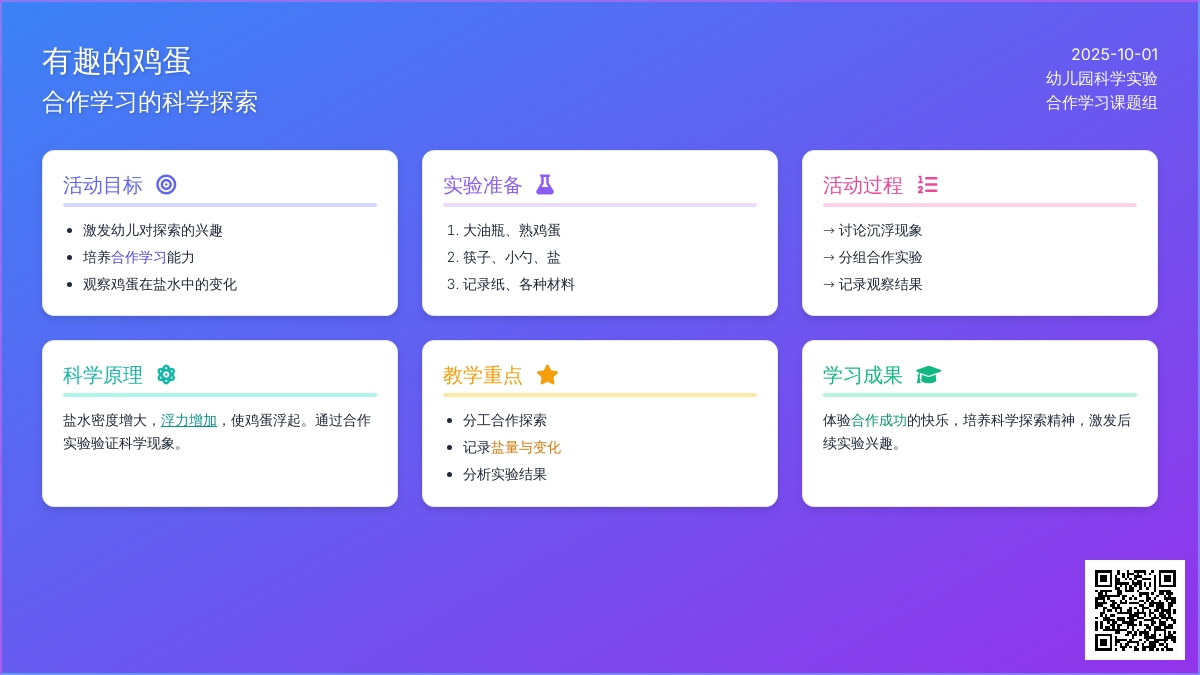 有趣的鸡蛋
合作学习的科学探索

2025-10-01
幼儿园科学实验
合作学习课题组

活动目标

- 激发幼儿对探索的兴趣
- 培养合作学习能力
- 观察鸡蛋在盐水中的变化

实验准备

1. 大油瓶、熟鸡蛋
2. 筷子、小勺、盐
3. 记录纸、各种材料

活动过程

→ 讨论沉浮现象
→ 分组合作实验
→ 记录观察结果

科学原理

盐水密度增大，浮力增加，使鸡蛋浮起。通过合作实验验证科学现象。

教学重点

- 分工合作探索
- 记录盐量与变化
- 分析实验结果

学习成果

体验合作成功的快乐，培养科学探索精神，激发后续实验兴趣。